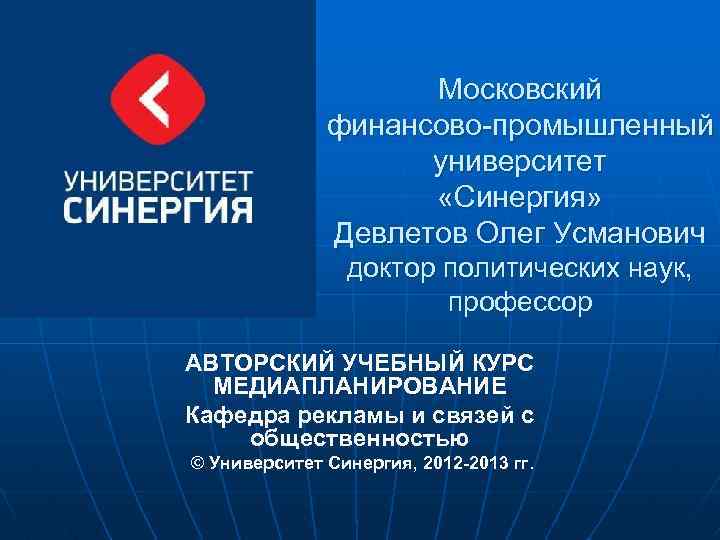 УНИВЕРСИТЕТ СИНЕРГИЯ

Московский финансово-промышленный университет «Синергия»
Девлетов Олег Усманович
доктор политических наук, профессор

АВТОРСКИЙ УЧЕБНЫЙ КУРС МЕДИАПЛАНИРОВАНИЕ
Кафедра рекламы и связей с общественностью
© Университет Синергия, 2012-2013 гг.